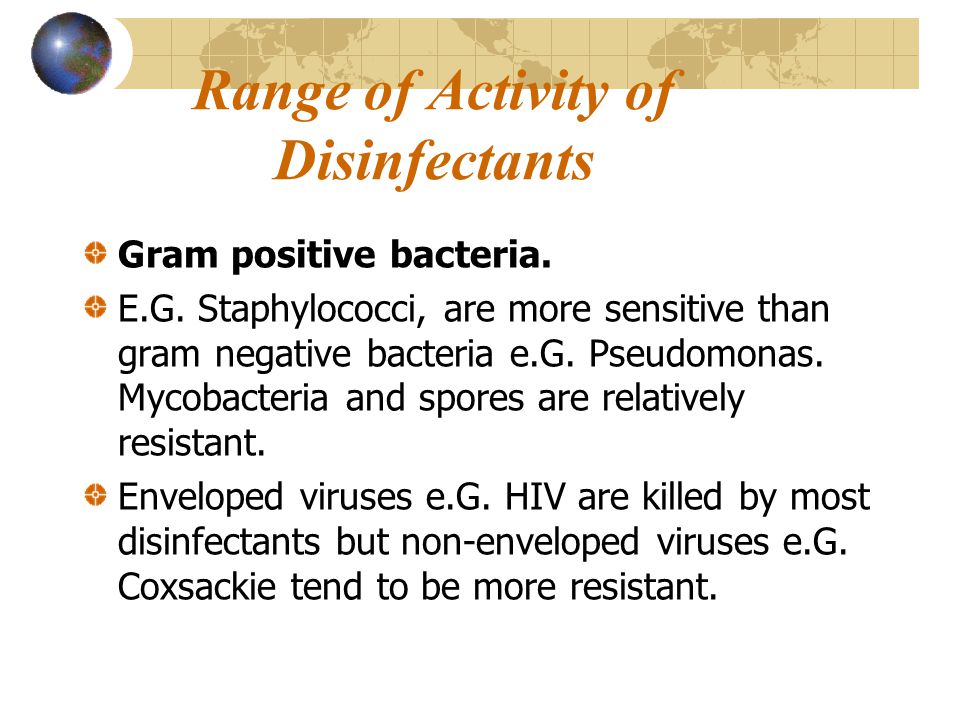 Range of Activity of Disinfectants

Gram positive bacteria.

E.G. Staphylococci, are more sensitive than gram negative bacteria e.G. Pseudomonas. Mycobacteria and spores are relatively resistant.

Enveloped viruses e.G. HIV are killed by most disinfectants but non-enveloped viruses e.G. Coxsackie tend to be more resistant.